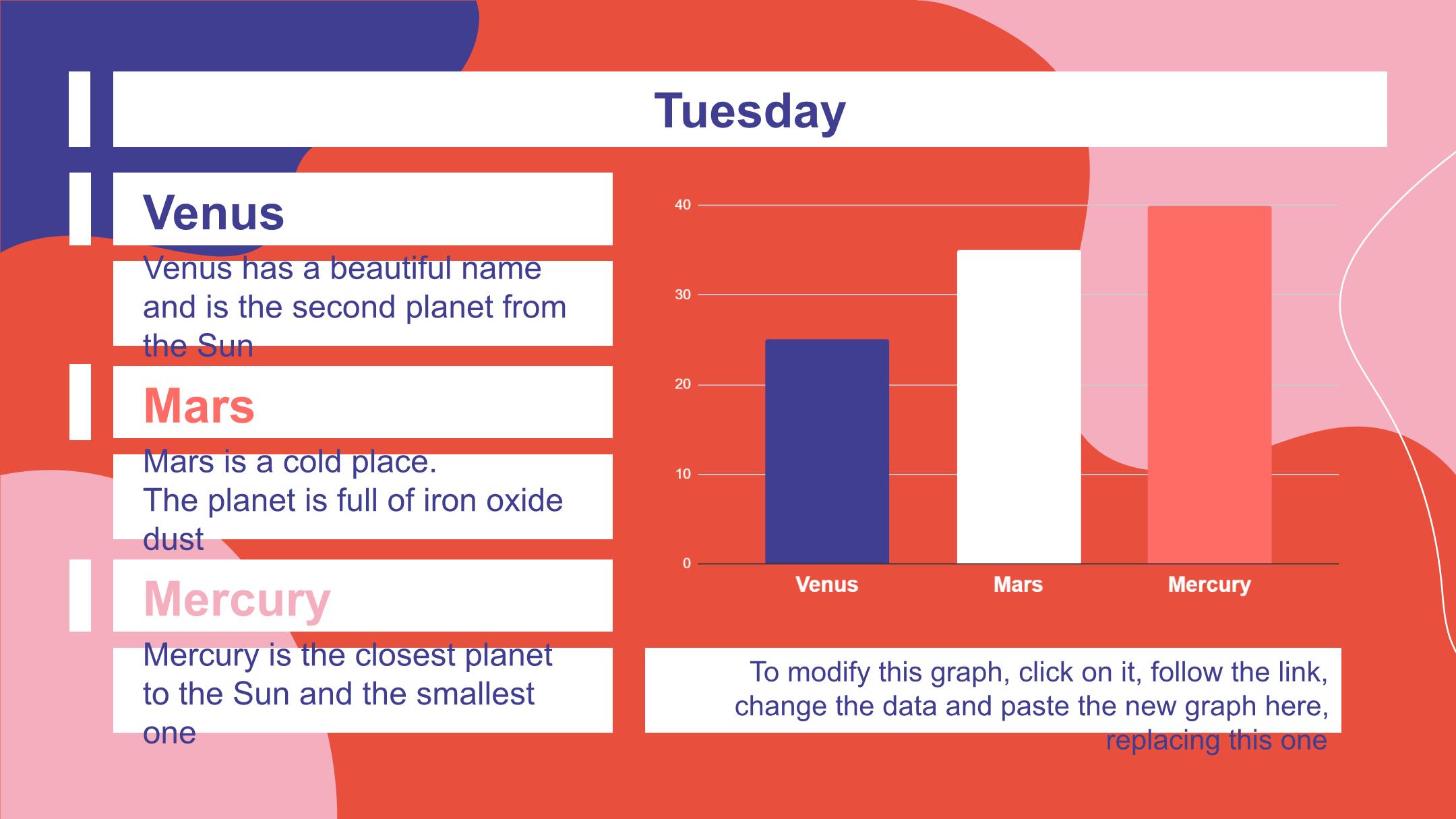 Tuesday

Venus

Venus has a beautiful name and is the second planet from the Sun

Mars

Mars is a cold place.
The planet is full of iron oxide dust

Mercury

Mercury is the closest planet to the Sun and the smallest one

40
30
20
10
0
Venus
Mars
Mercury

To modify this graph, click on it, follow the link, change the data and paste the new graph here, replacing this one